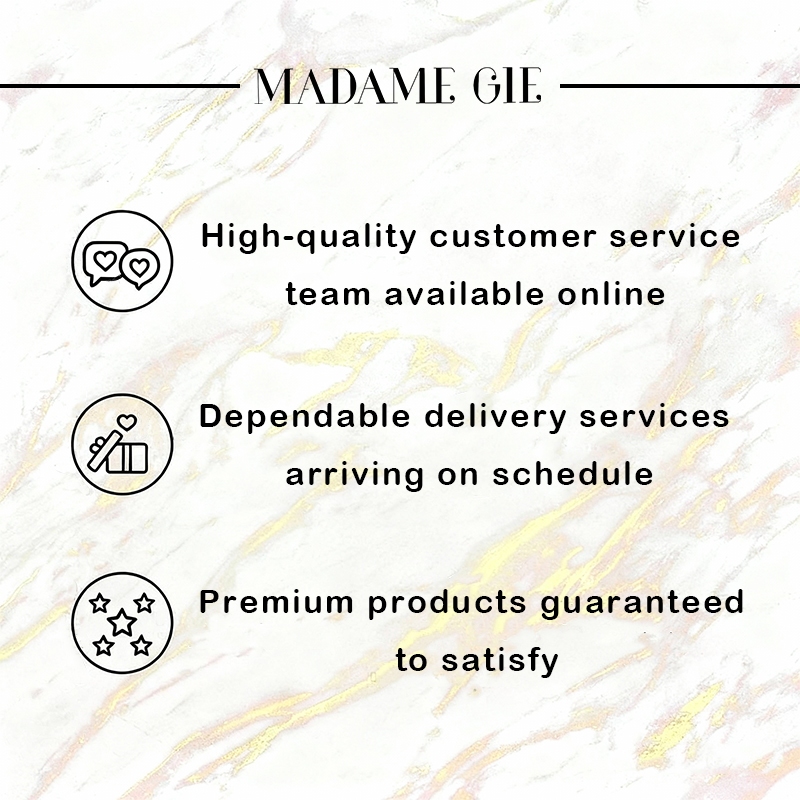 MADAME GIE

High-quality customer service team available online

Dependable delivery services arriving on schedule

Premium products guaranteed to satisfy